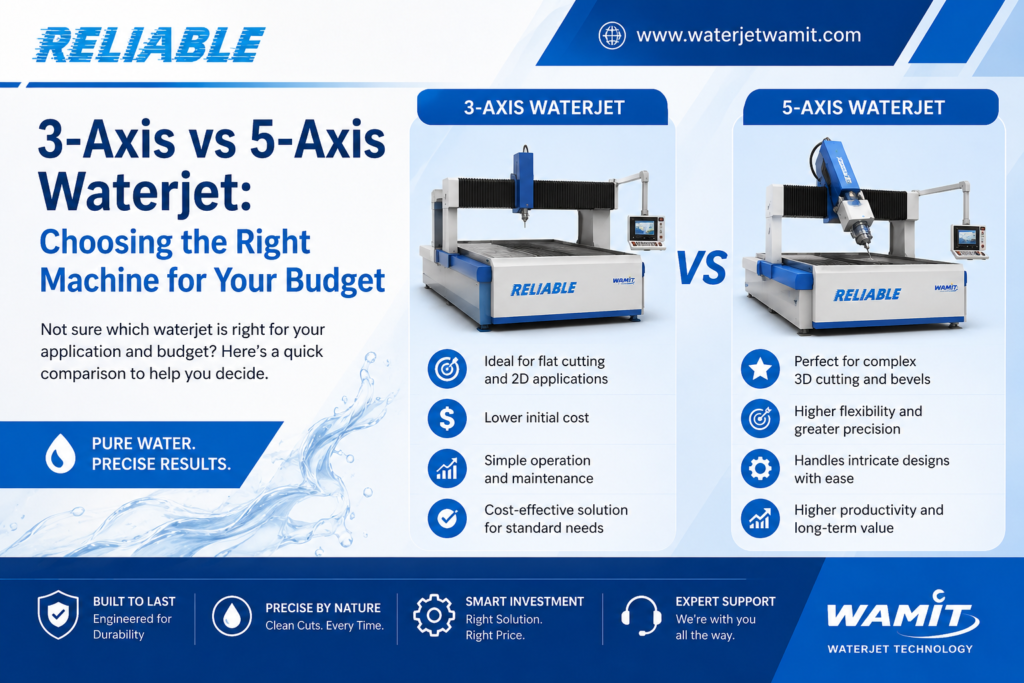 RELIABLE

www.waterjetwamit.com

3-Axis vs 5-Axis Waterjet:
Choosing the Right Machine for Your Budget

Not sure which waterjet is right for your application and budget? Here's a quick comparison to help you decide.

PURE WATER.
PRECISE RESULTS.

3-AXIS WATERJET

RELIABLE
WAMIT

Ideal for flat cutting and 2D applications

Lower initial cost

Simple operation and maintenance

Cost-effective solution for standard needs

VS

5-AXIS WATERJET

RELIABLE
WAMIT

Perfect for complex 3D cutting and bevels

Higher flexibility and greater precision

Handles intricate designs with ease

Higher productivity and long-term value

BUILT TO LAST
Engineered for Durability

PRECISE BY NATURE
Clean Cuts. Every Time.

SMART INVESTMENT
Right Solution. Right Price.

EXPERT SUPPORT
We're with you all the way.

WAMIT
WATERJET TECHNOLOGY